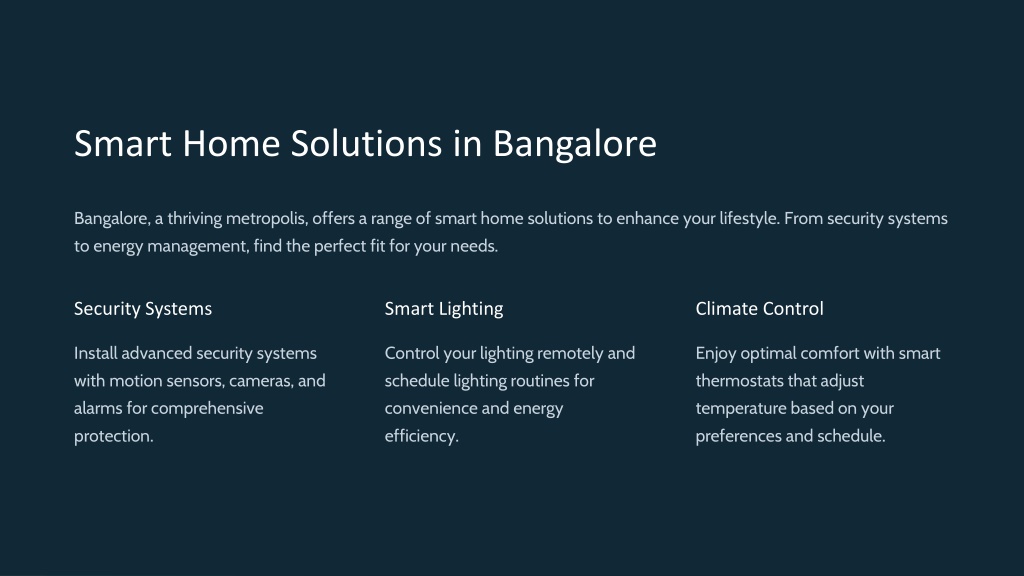 Smart Home Solutions in Bangalore

Bangalore, a thriving metropolis, offers a range of smart home solutions to enhance your lifestyle. From security systems to energy management, find the perfect fit for your needs.

Security Systems

Install advanced security systems with motion sensors, cameras, and alarms for comprehensive protection.

Smart Lighting

Control your lighting remotely and schedule lighting routines for convenience and energy efficiency.

Climate Control

Enjoy optimal comfort with smart thermostats that adjust temperature based on your preferences and schedule.